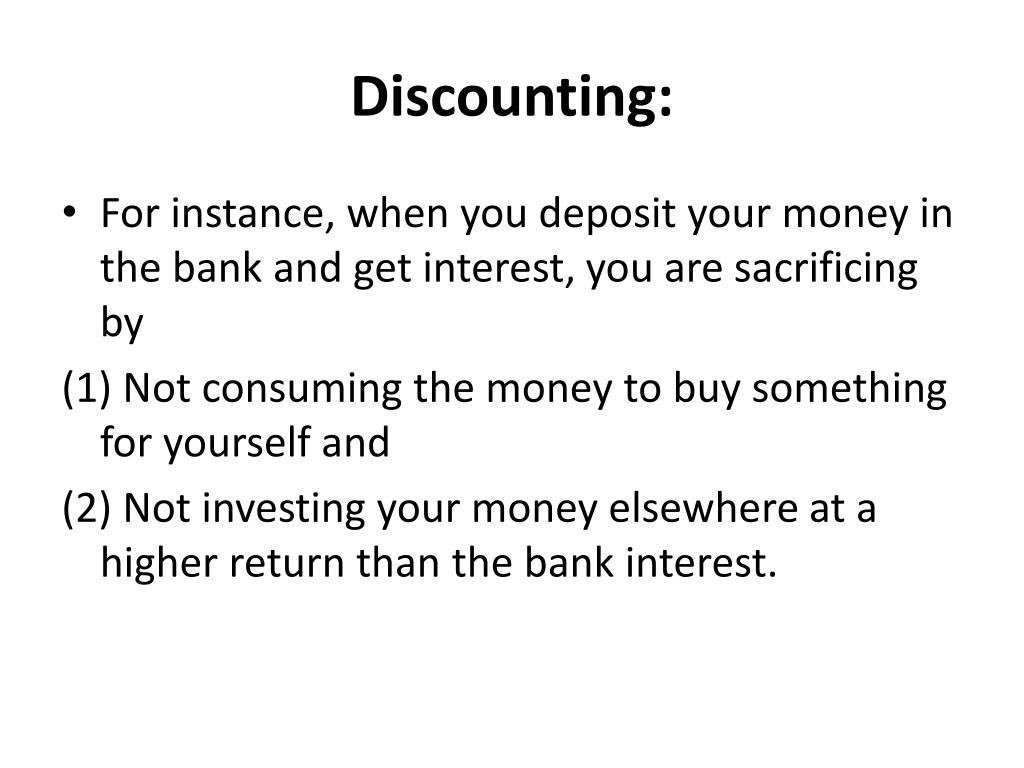 Discounting:

• For instance, when you deposit your money in the bank and get interest, you are sacrificing by

(1) Not consuming the money to buy something for yourself and

(2) Not investing your money elsewhere at a higher return than the bank interest.